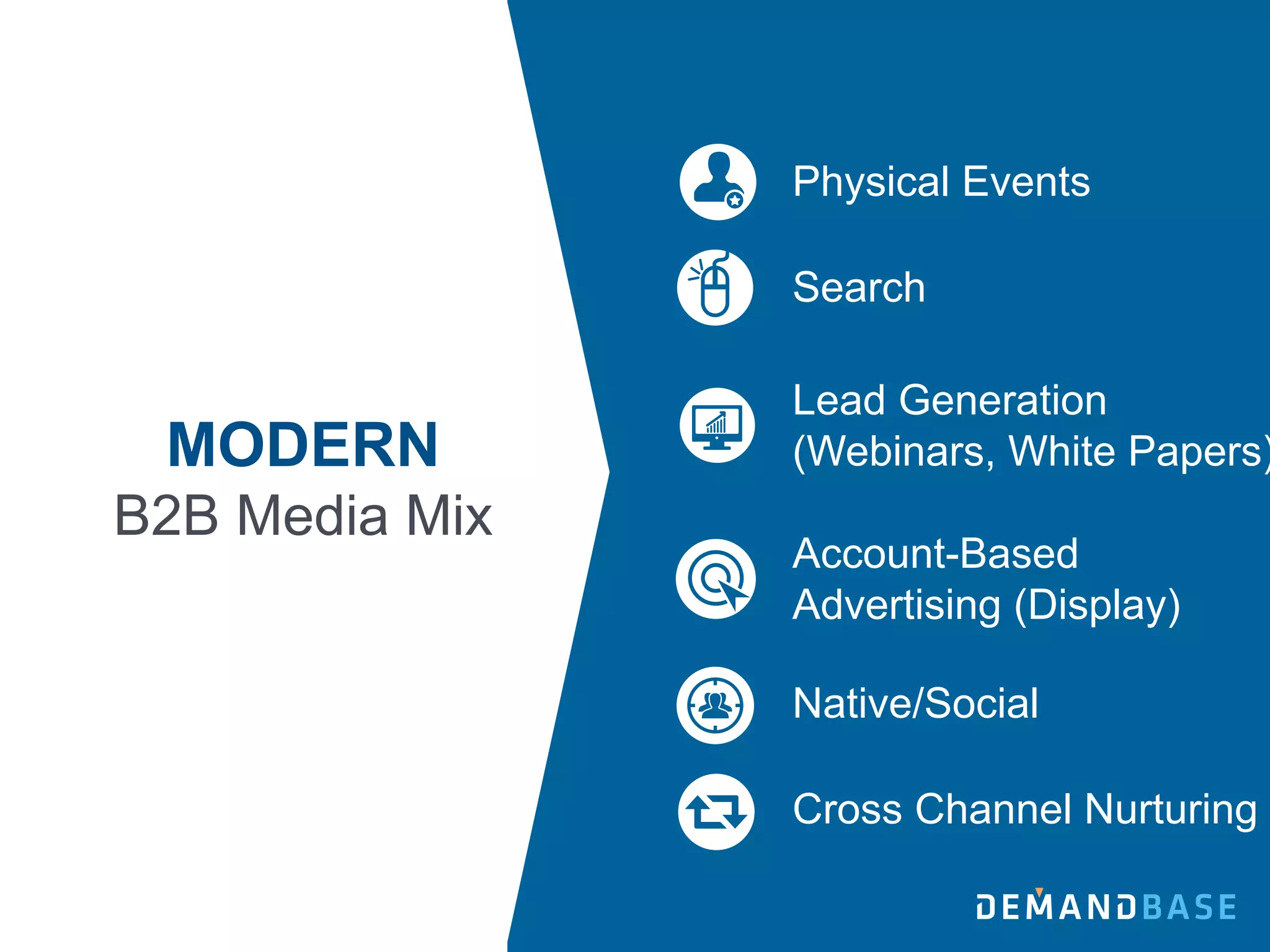 MODERN
B2B Media Mix

Physical Events

Search

Lead Generation (Webinars, White Papers)

Account-Based Advertising (Display)

Native/Social

Cross Channel Nurturing

DEMANDBASE